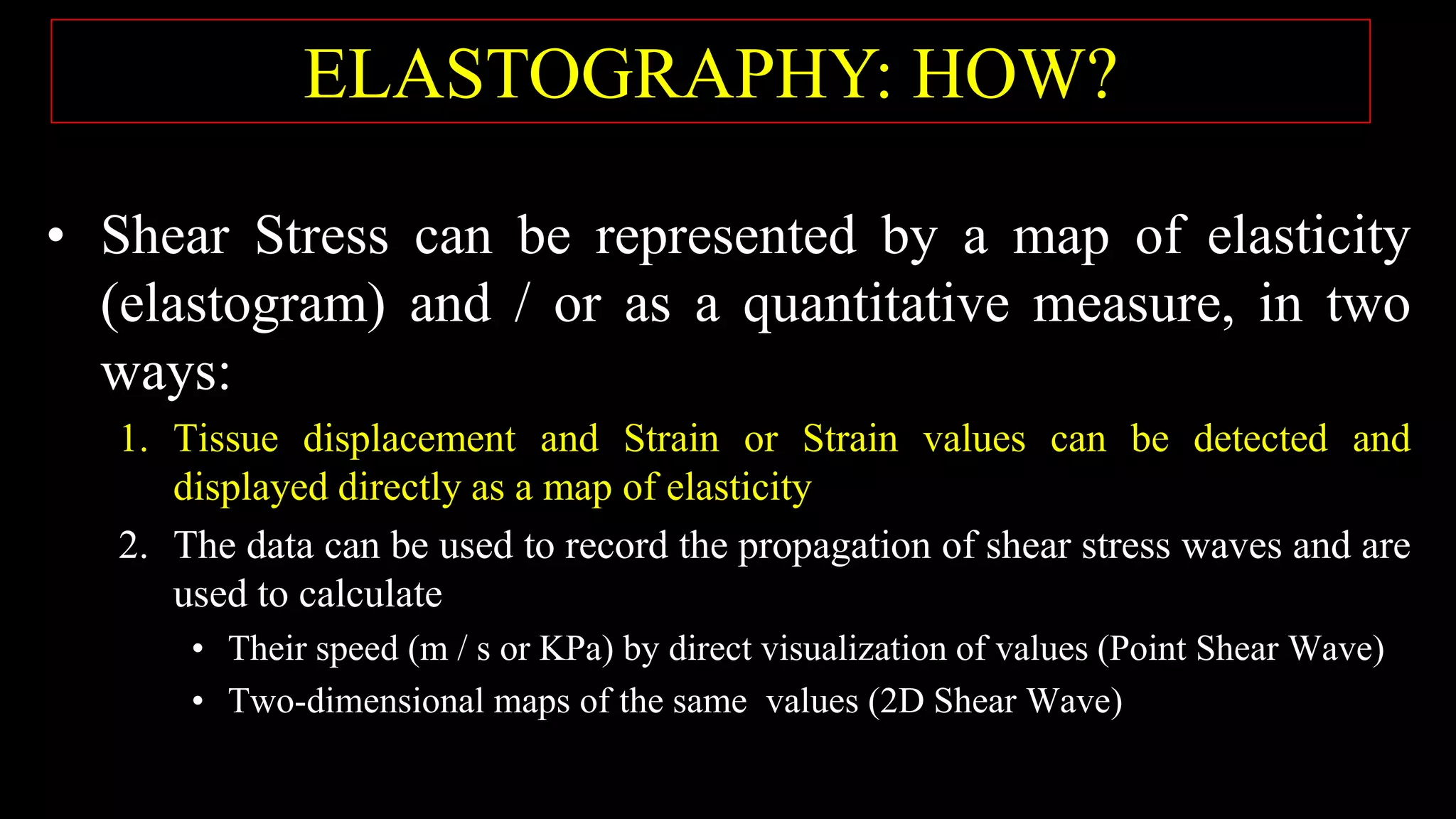 ELASTOGRAPHY: HOW?

• Shear Stress can be represented by a map of elasticity (elastogram) and / or as a quantitative measure, in two ways:

1. Tissue displacement and Strain or Strain values can be detected and displayed directly as a map of elasticity
2. The data can be used to record the propagation of shear stress waves and are used to calculate
   • Their speed (m / s or KPa) by direct visualization of values (Point Shear Wave)
   • Two-dimensional maps of the same values (2D Shear Wave)